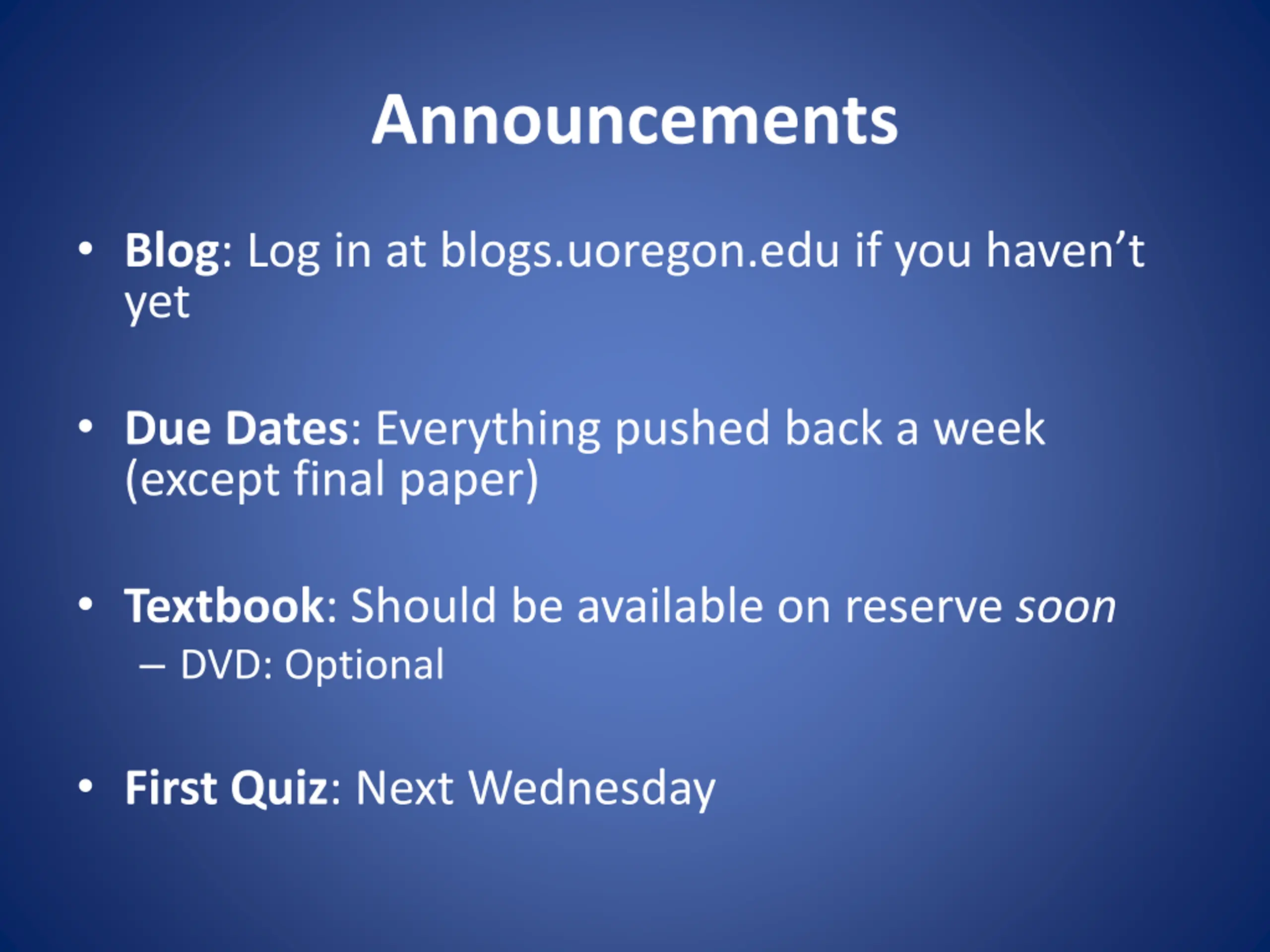 Announcements

• Blog: Log in at blogs.uoregon.edu if you haven’t yet

• Due Dates: Everything pushed back a week (except final paper)

• Textbook: Should be available on reserve soon
– DVD: Optional

• First Quiz: Next Wednesday